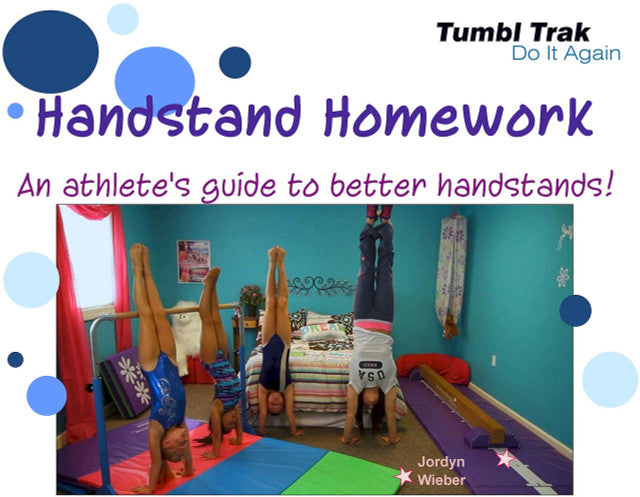 Tumbl Trak
Do It Again

Handstand Homework

An athlete's guide to better handstands!

DREAM

USA

Jordyn Wieber